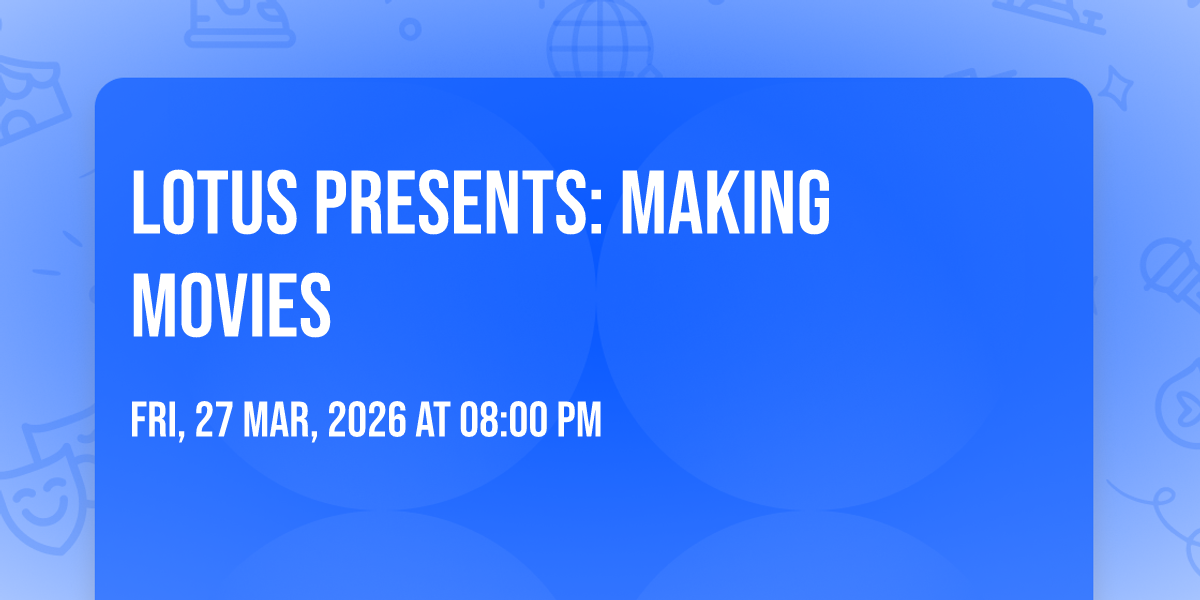 LOTUS PRESENTS: MAKING MOVIES

FRI, 27 MAR, 2026 AT 08:00 PM